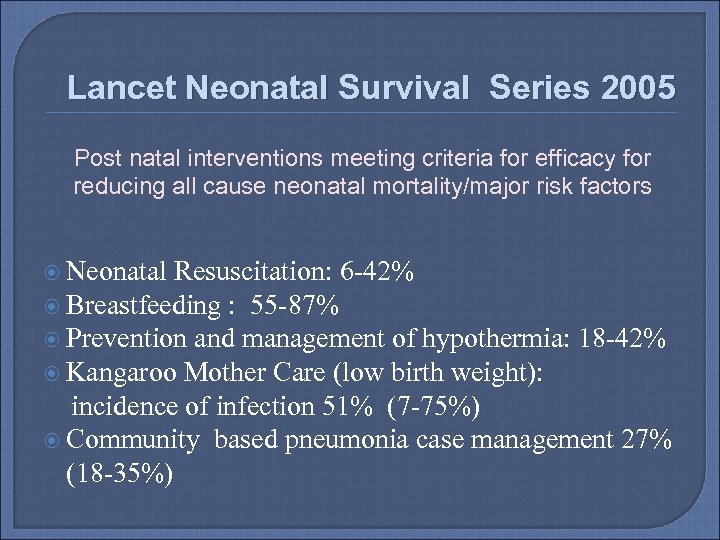 Lancet Neonatal Survival Series 2005

Post natal interventions meeting criteria for efficacy for reducing all cause neonatal mortality/major risk factors

Neonatal Resuscitation: 6-42%
Breastfeeding : 55-87%
Prevention and management of hypothermia: 18-42%
Kangaroo Mother Care (low birth weight): incidence of infection 51% (7-75%)
Community based pneumonia case management 27% (18-35%)